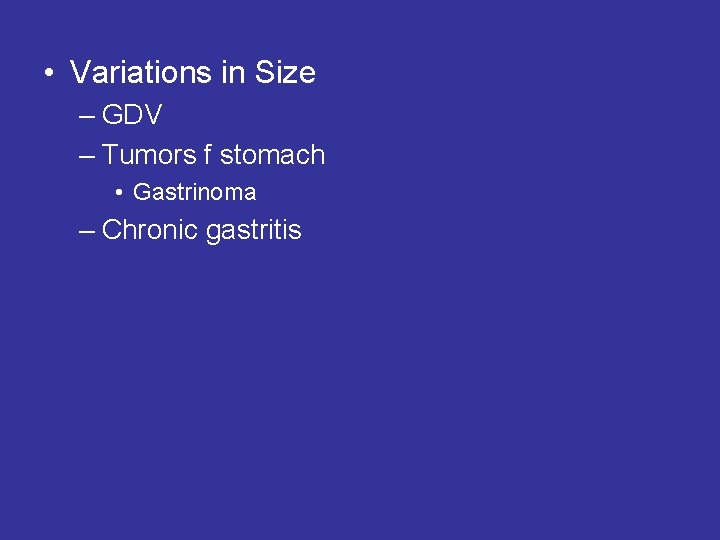 • Variations in Size
– GDV
– Tumors f stomach
• Gastrinoma
– Chronic gastritis